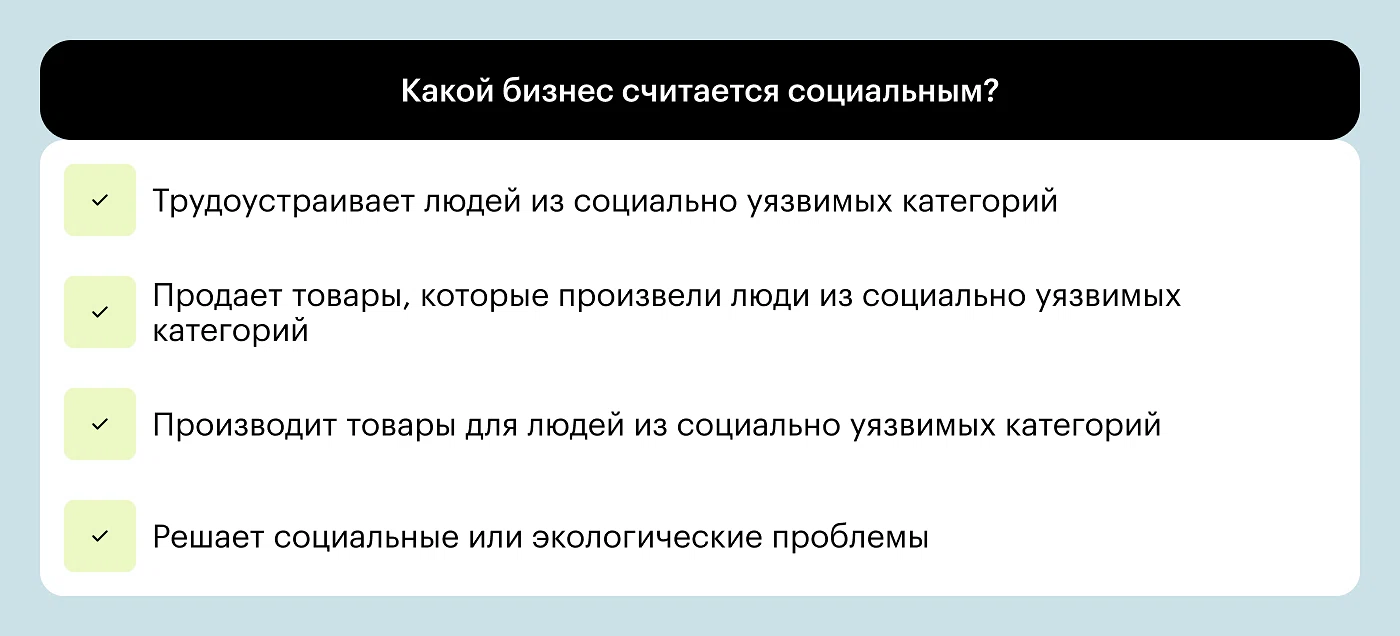 Какой бизнес считается социальным?

✓ Трудоустраивает людей из социально уязвимых категорий

✓ Продает товары, которые произвели люди из социально уязвимых категорий

✓ Производит товары для людей из социально уязвимых категорий

✓ Решает социальные или экологические проблемы